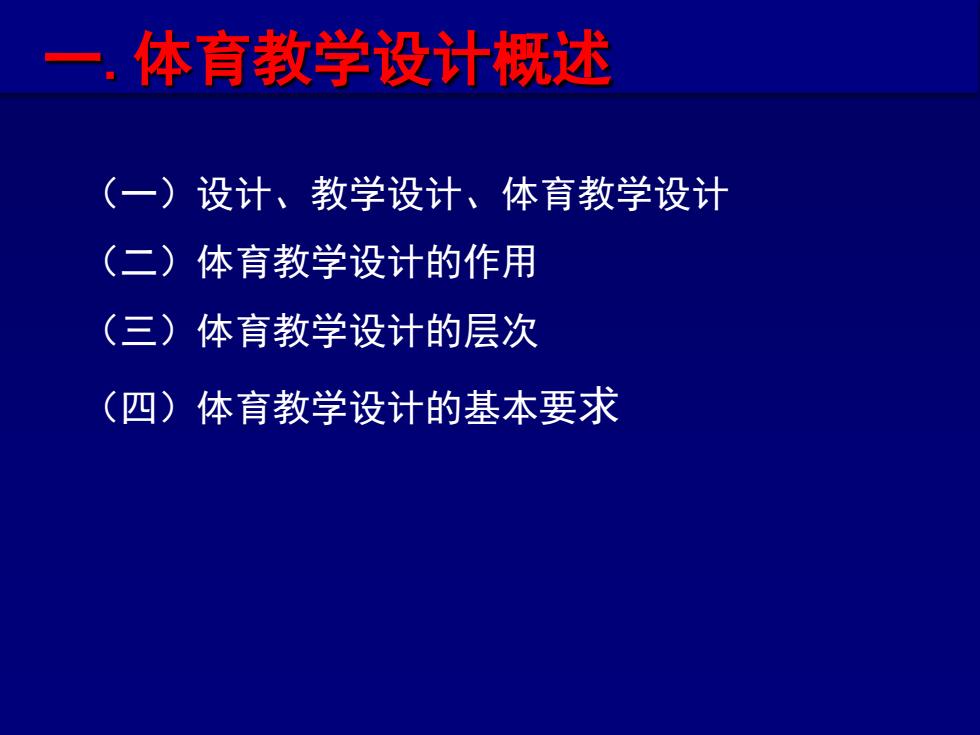 一. 体育教学设计概述

（一）设计、教学设计、体育教学设计

（二）体育教学设计的作用

（三）体育教学设计的层次

（四）体育教学设计的基本要求